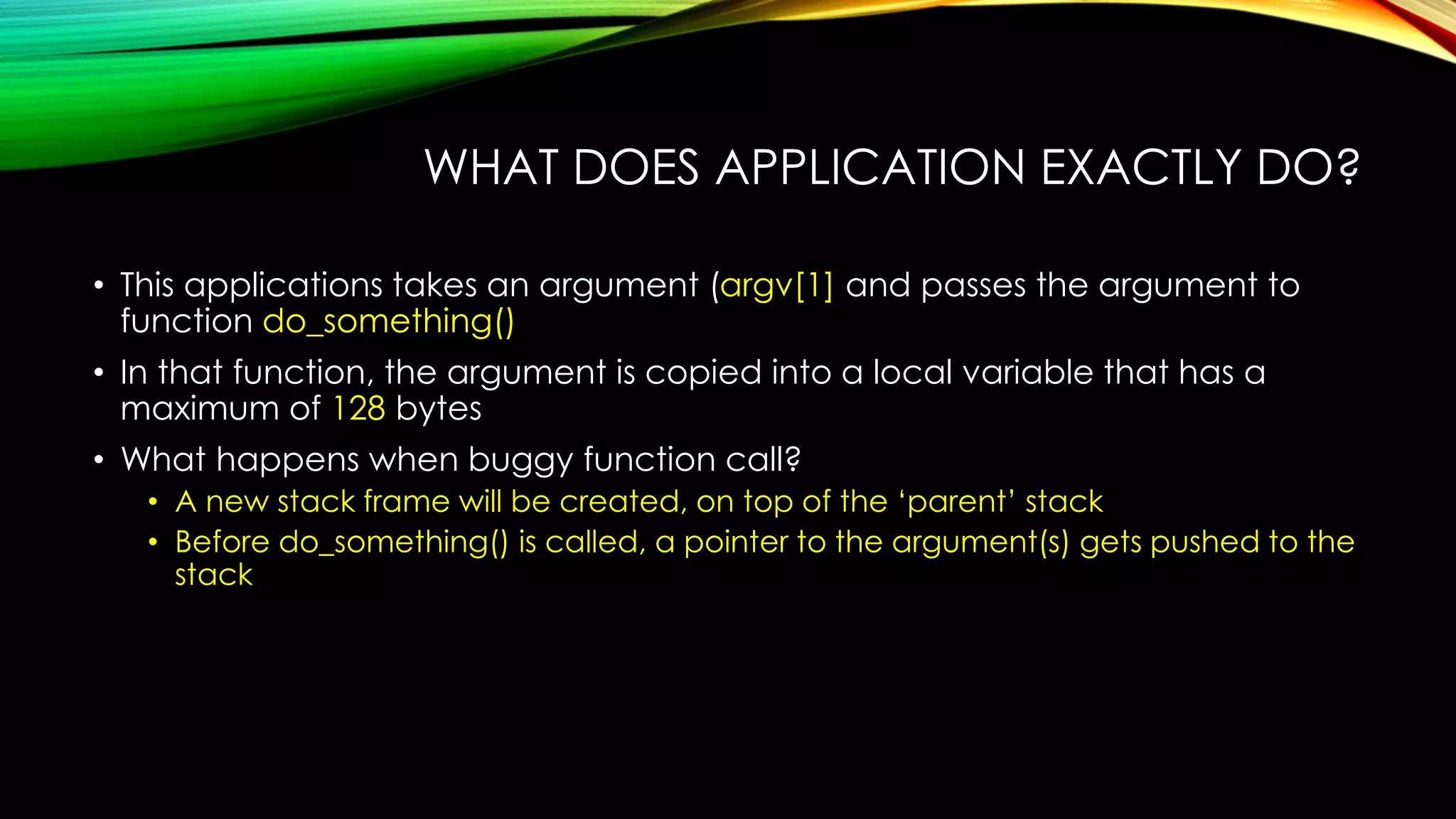 WHAT DOES APPLICATION EXACTLY DO?

• This applications takes an argument (argv[1] and passes the argument to function do_something()

• In that function, the argument is copied into a local variable that has a maximum of 128 bytes

• What happens when buggy function call?

• A new stack frame will be created, on top of the ‘parent’ stack

• Before do_something() is called, a pointer to the argument(s) gets pushed to the stack